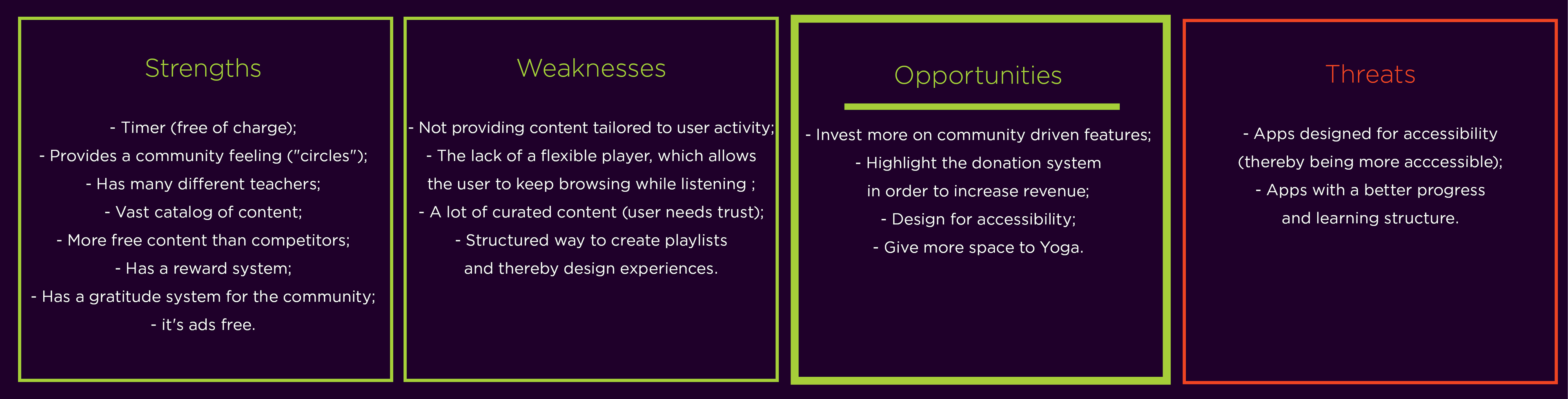 Strengths

- Timer (free of charge);
- Provides a community feeling ("circles");
- Has many different teachers;
- Vast catalog of content;
- More free content than competitors;
- Has a reward system;
- Has a gratitude system for the community;
- it's ads free.

Weaknesses

- Not providing content tailored to user activity;
- The lack of a flexible player, which allows the user to keep browsing while listening ;
- A lot of curated content (user needs trust);
- Structured way to create playlists and thereby design experiences.

Opportunities

- Invest more on community driven features;
- Highlight the donation system in order to increase revenue;
- Design for accessibility;
- Give more space to Yoga.

Threats

- Apps designed for accessibility (thereby being more acccessible);
- Apps with a better progress and learning structure.